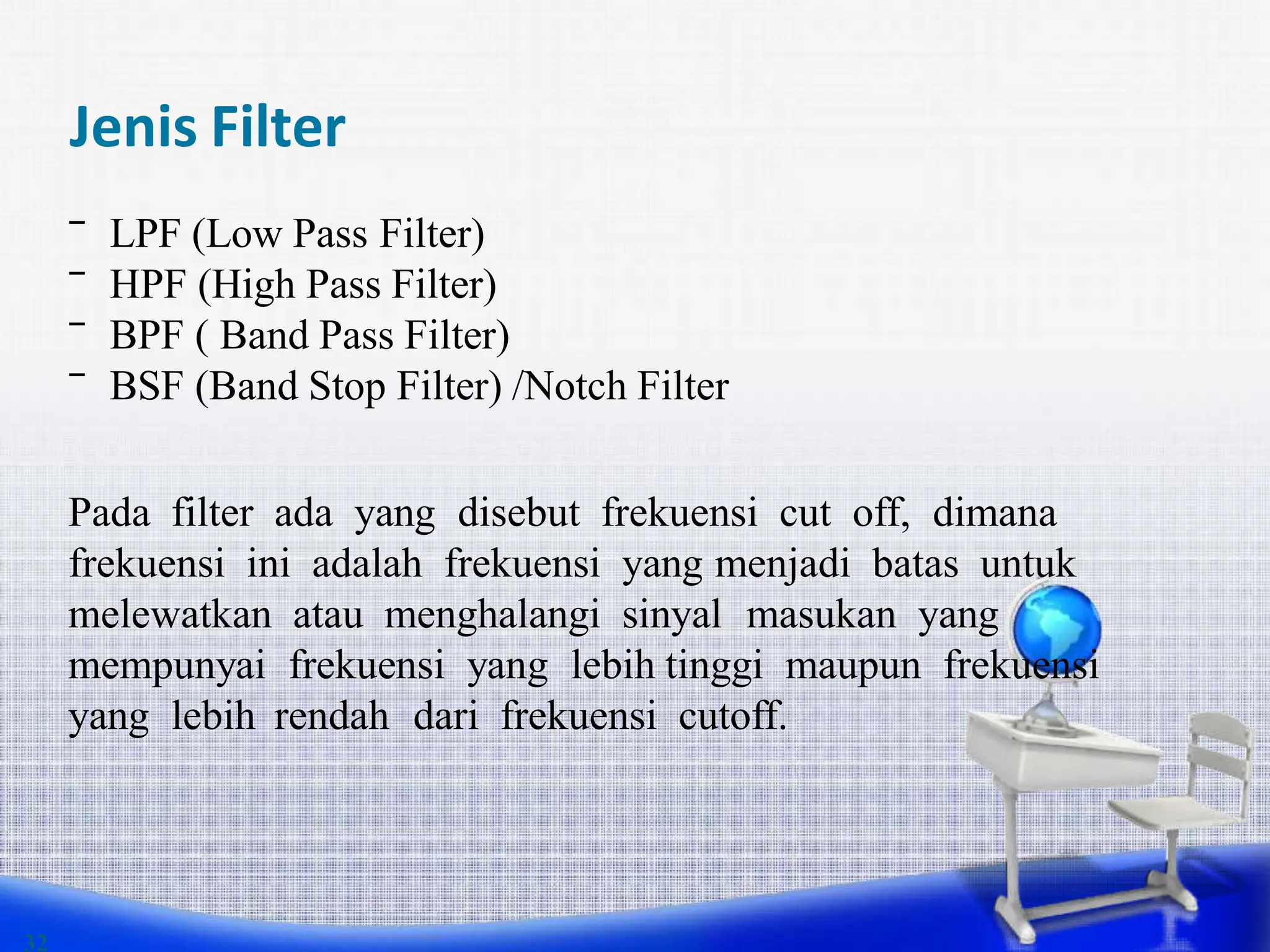 Jenis Filter

- LPF (Low Pass Filter)
- HPF (High Pass Filter)
- BPF ( Band Pass Filter)
- BSF (Band Stop Filter) /Notch Filter

Pada filter ada yang disebut frekuensi cut off, dimana frekuensi ini adalah frekuensi yang menjadi batas untuk melewatkan atau menghalangi sinyal masukan yang mempunyai frekuensi yang lebih tinggi maupun frekuensi yang lebih rendah dari frekuensi cutoff.

32